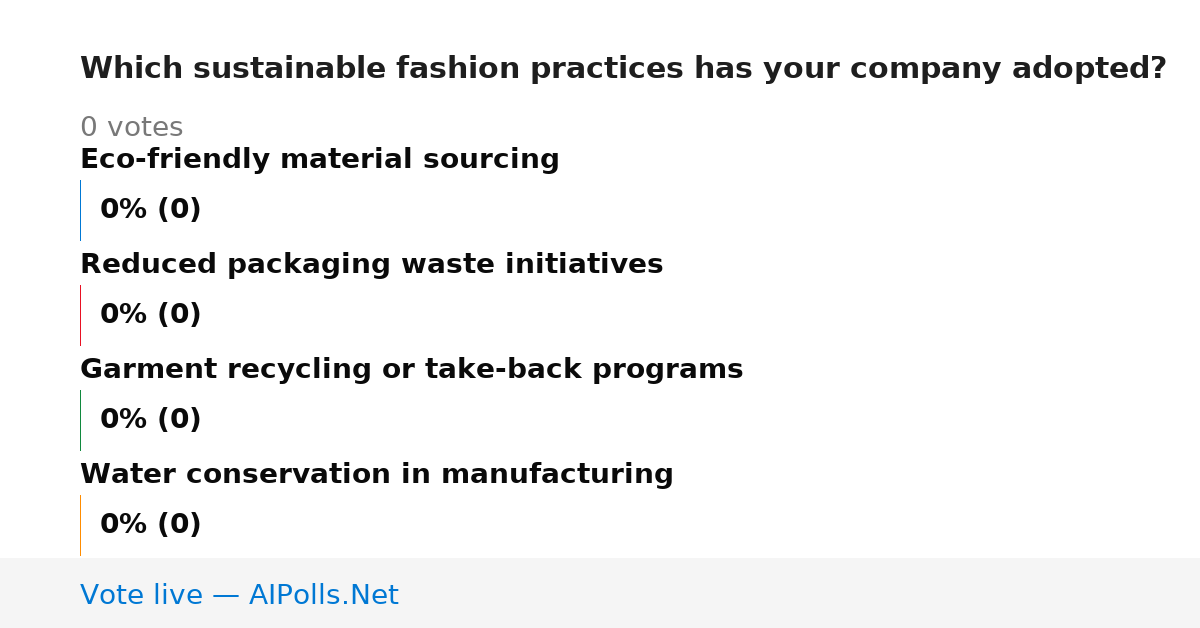 Which sustainable fashion practices has your company adopted?

0 votes

Eco-friendly material sourcing

0% (0)

Reduced packaging waste initiatives

0% (0)

Garment recycling or take-back programs

0% (0)

Water conservation in manufacturing

0% (0)

Vote live — AIPolls.Net